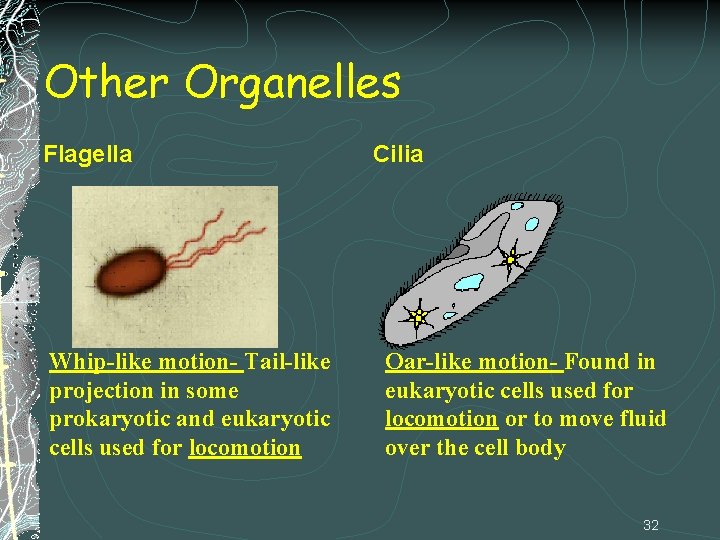 Other Organelles

Flagella

Whip-like motion- Tail-like projection in some prokaryotic and eukaryotic cells used for locomotion

Cilia

Oar-like motion- Found in eukaryotic cells used for locomotion or to move fluid over the cell body

32